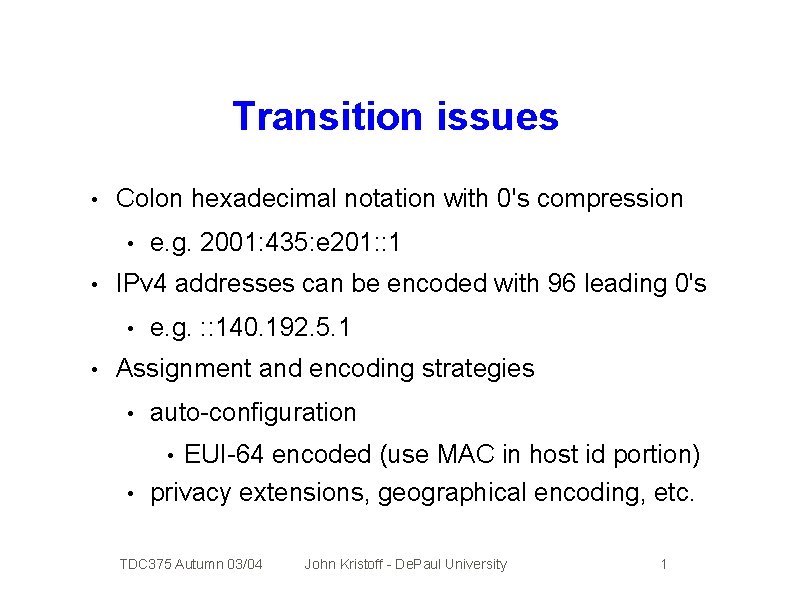 Transition issues

• Colon hexadecimal notation with 0's compression
  • e.g. 2001:435:e201::1
• IPv4 addresses can be encoded with 96 leading 0's
  • e.g. ::140.192.5.1
• Assignment and encoding strategies
  • auto-configuration
    • EUI-64 encoded (use MAC in host id portion)
  • privacy extensions, geographical encoding, etc.

TDC375 Autumn 03/04 John Kristoff - DePaul University 1